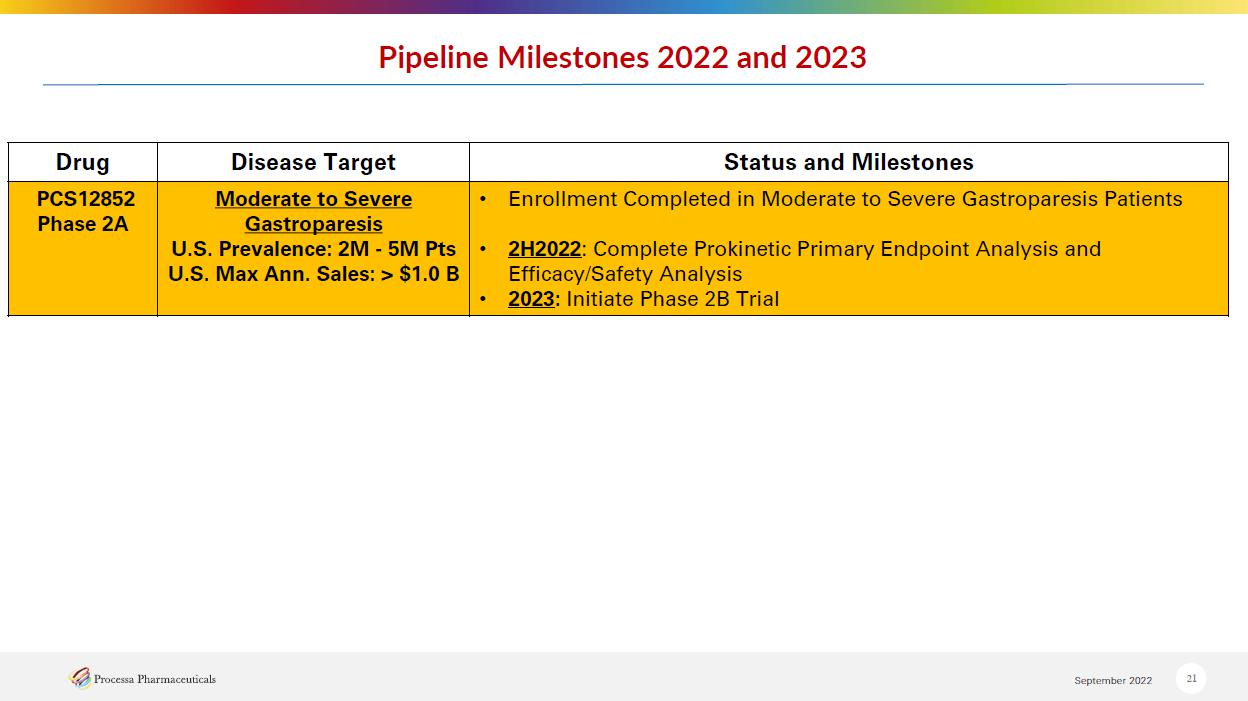 Pipeline Milestones 2022 and 2023

| Drug | Disease Target | Status and Milestones |
|---|---|---|
| PCS12852 Phase 2A | Moderate to Severe Gastroparesis U.S. Prevalence: 2M - 5M Pts U.S. Max Ann. Sales: > $1.0 B | • Enrollment Completed in Moderate to Severe Gastroparesis Patients • 2H2022: Complete Prokinetic Primary Endpoint Analysis and Efficacy/Safety Analysis • 2023: Initiate Phase 2B Trial |

Processa Pharmaceuticals

September 2022

21